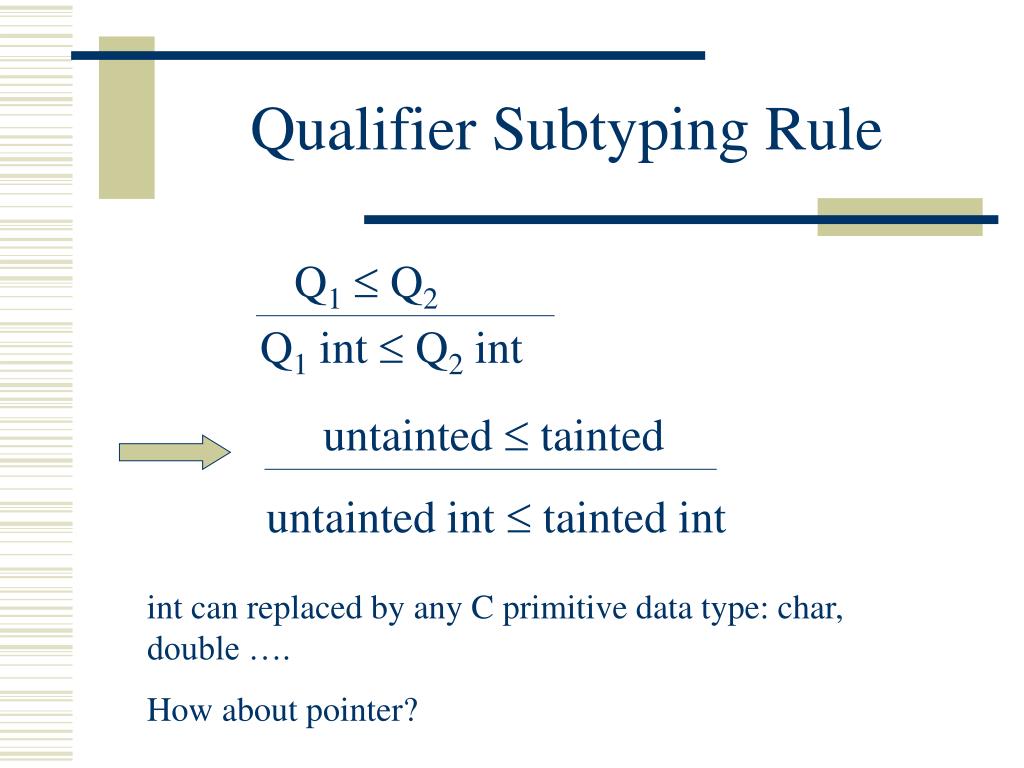 Qualifier Subtyping Rule

$\frac{Q_1 \leq Q_2}{Q_1 \text{ int} \leq Q_2 \text{ int}}$

$\frac{\text{untainted} \leq \text{tainted}}{\text{untainted int} \leq \text{tainted int}}$

int can replaced by any C primitive data type: char, double ….

How about pointer?